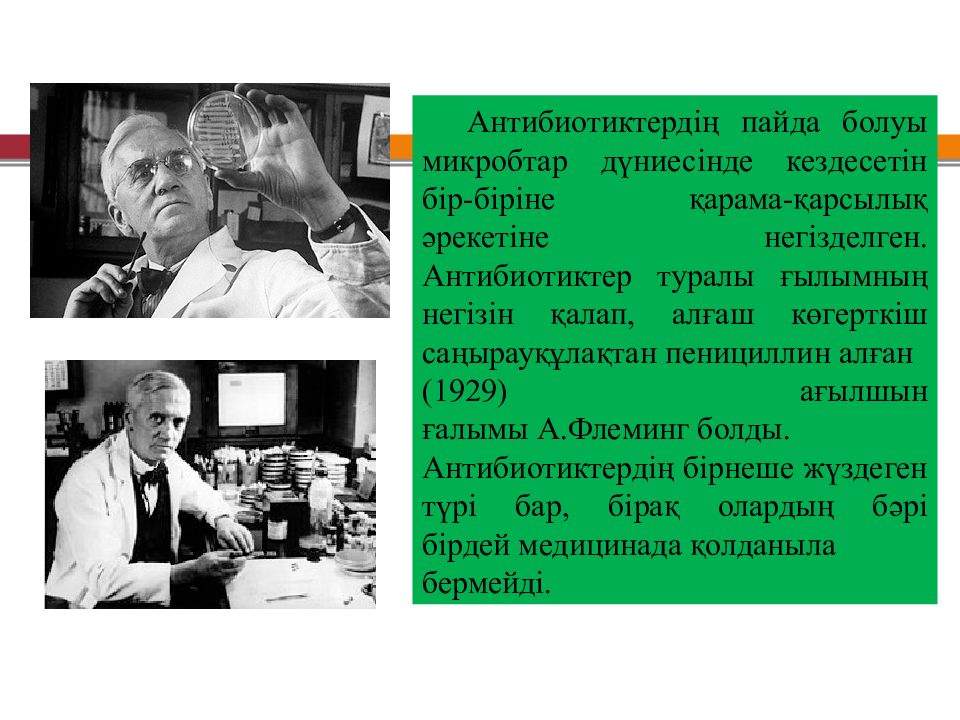 Антибиотиктердің пайда болуы микробтар дүниесінде кездесетін бір-біріне қарама-қарсылық әрекетіне негізделген. Антибиотиктер туралы ғылымның негізін қалап, алғаш көгерткіш саңырауқұлақтан пенициллин алған (1929) ағылшын ғалымы А.Флеминг болды. Антибиотиктердің бірнеше жүздеген түрі бар, бірақ олардың бәрі бірдей медицинада қолданыла бермейді.